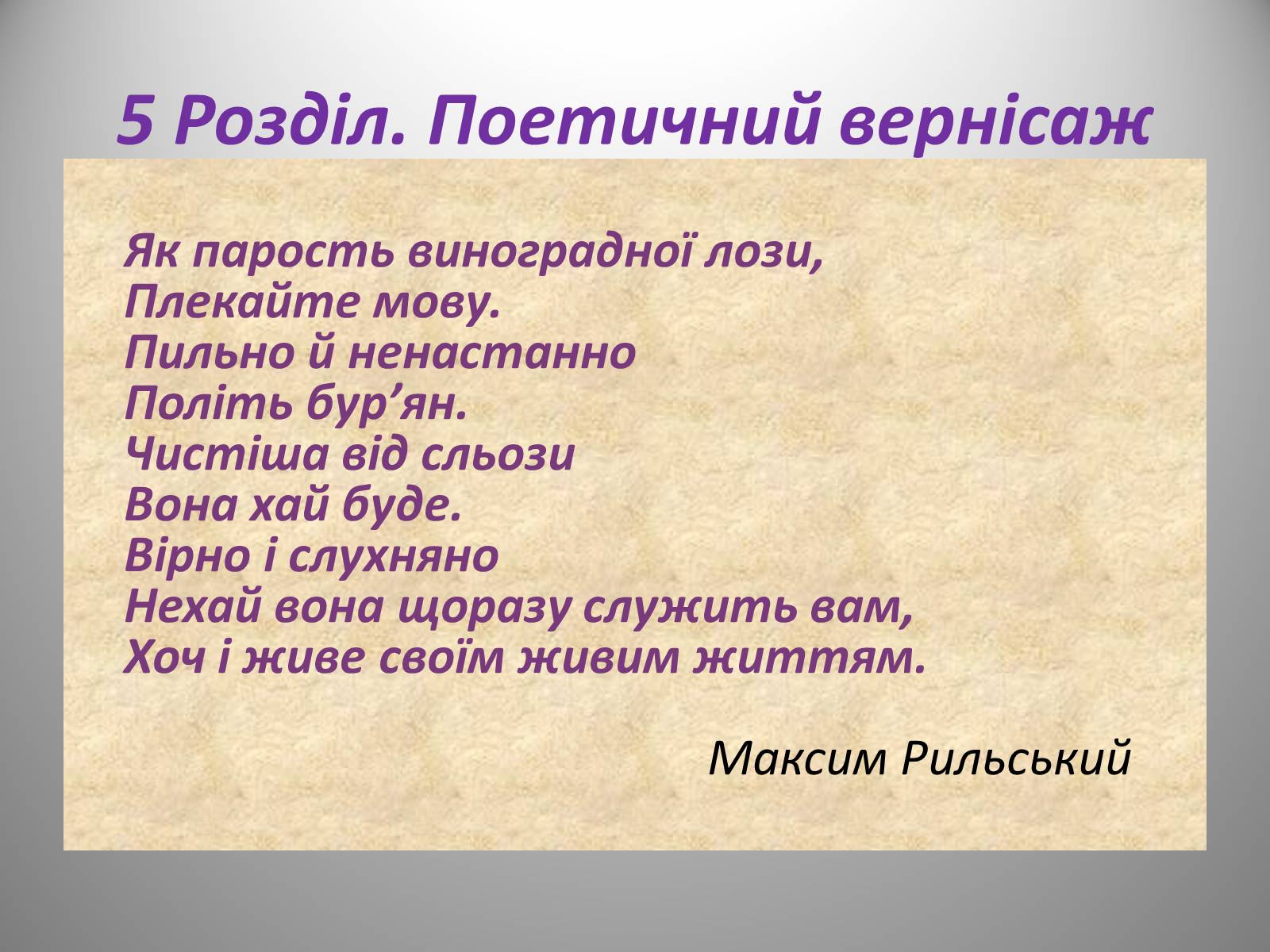 5 Розділ. Поетичний вернісаж

Як парость виноградної лози,
Плекайте мову.
Пильно й ненастанно
Політь бур’ян.
Чистіша від сльози
Вона хай буде.
Вірно і слухняно
Нехай вона щоразу служить вам,
Хоч і живе своїм живим життям.

Максим Рильський